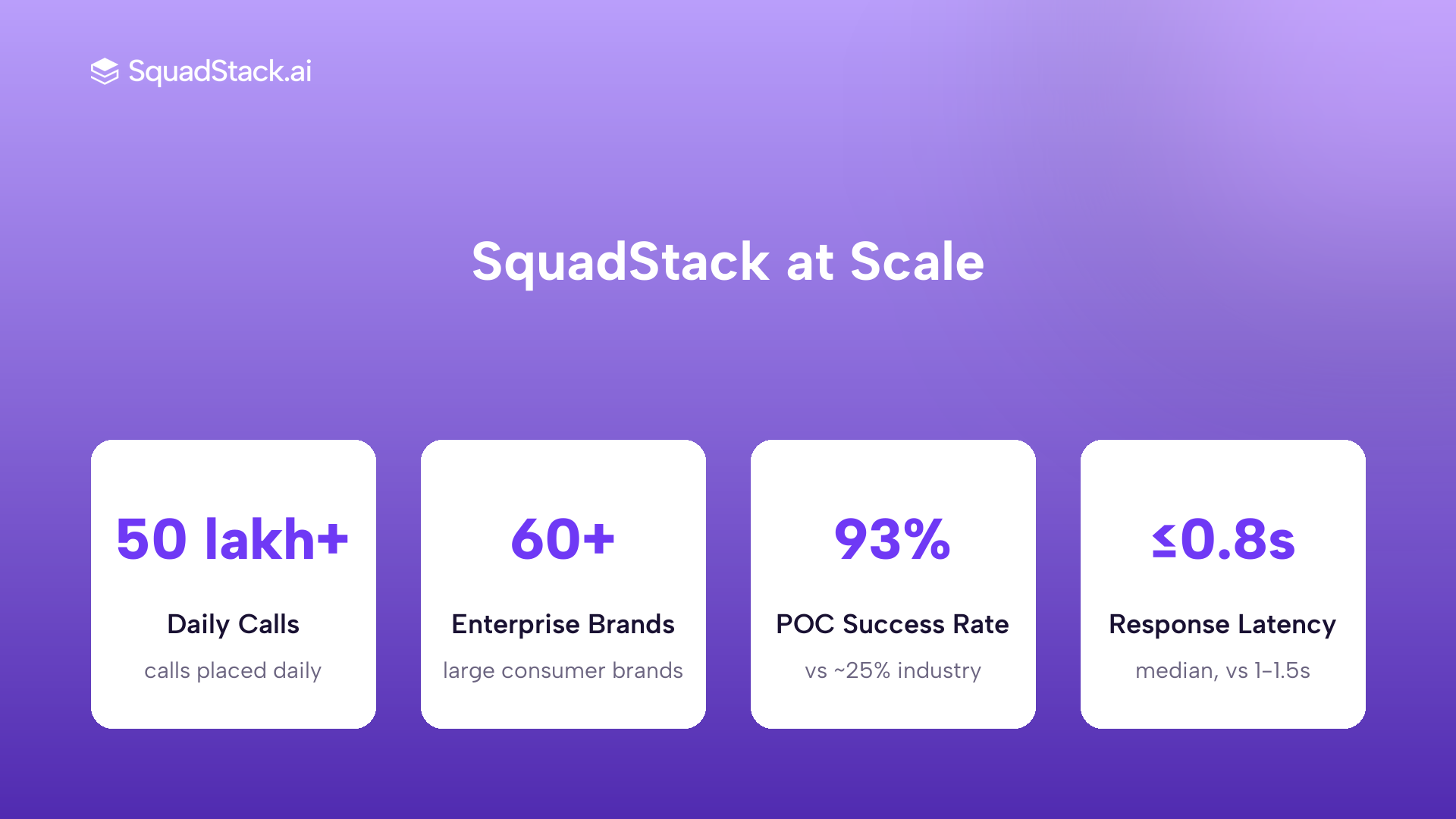 SquadStack.ai

SquadStack at Scale

50 lakh+

Daily Calls

calls placed daily

60+

Enterprise Brands

large consumer brands

93%

POC Success Rate

vs ~25% industry

≤0.8s

Response Latency

median, vs 1–1.5s